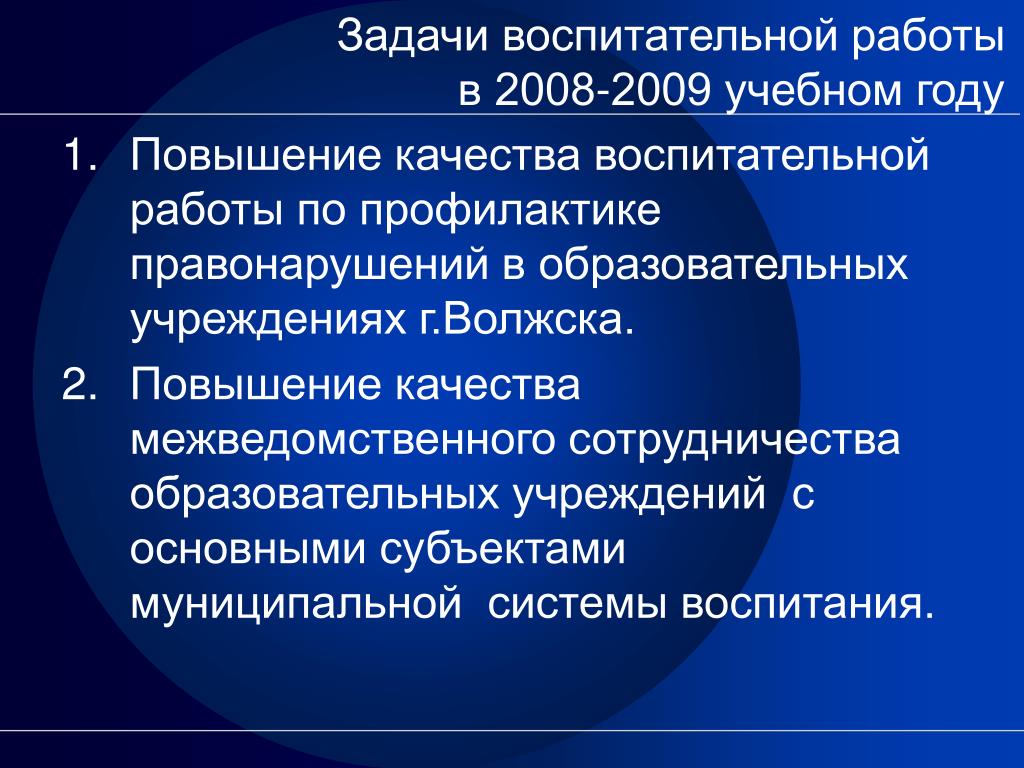 Задачи воспитательной работы в 2008-2009 учебном году

1. Повышение качества воспитательной работы по профилактике правонарушений в образовательных учреждениях г.Волжска.
2. Повышение качества межведомственного сотрудничества образовательных учреждений с основными субъектами муниципальной системы воспитания.